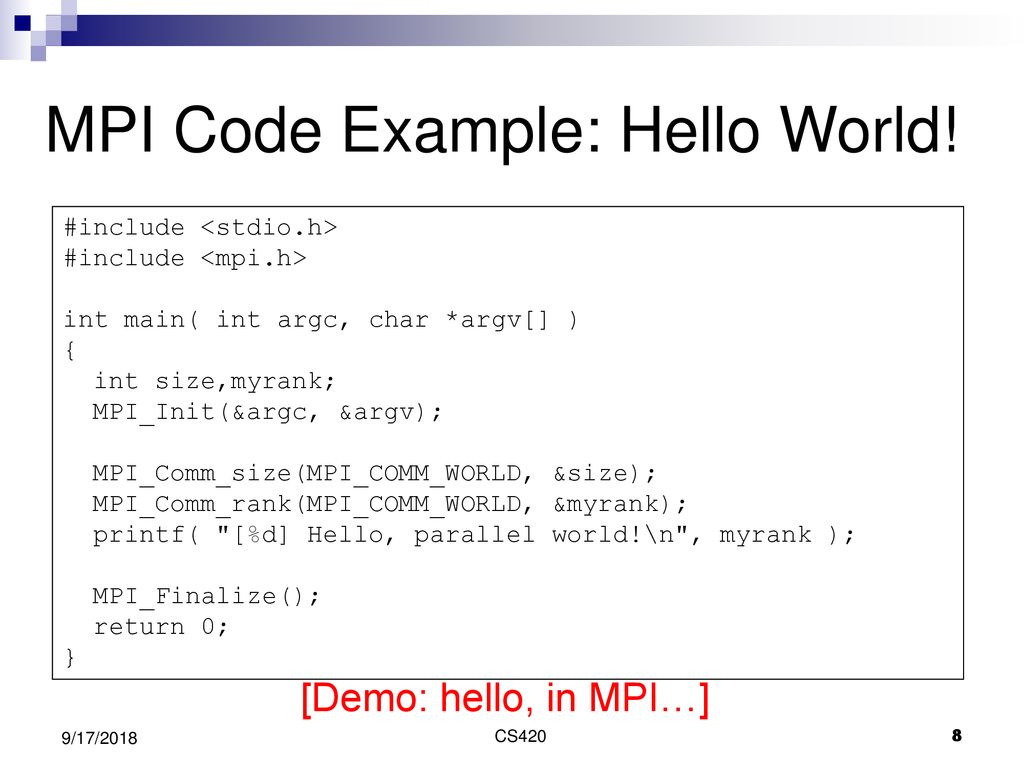 MPI Code Example: Hello World!

#include <stdio.h>
#include <mpi.h>

int main( int argc, char *argv[] )
{
  int size,myrank;
  MPI_Init(&argc, &argv);

  MPI_Comm_size(MPI_COMM_WORLD, &size);
  MPI_Comm_rank(MPI_COMM_WORLD, &myrank);
  printf( "[%d] Hello, parallel world!\n", myrank );

  MPI_Finalize();
  return 0;
}

[Demo: hello, in MPI…]

9/17/2018

CS420

8